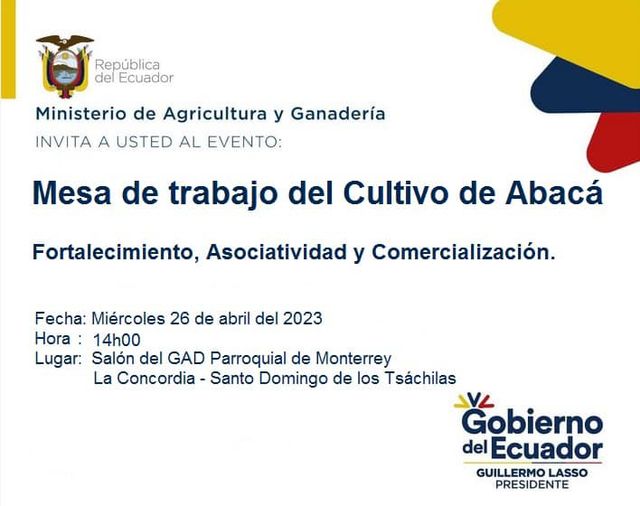 República del Ecuador

Ministerio de Agricultura y Ganadería

INVITA A USTED AL EVENTO:

Mesa de trabajo del Cultivo de Abacá

Fortalecimiento, Asociatividad y Comercialización.

Fecha: Miércoles 26 de abril del 2023
Hora : 14h00
Lugar: Salón del GAD Parroquial de Monterrey
La Concordia - Santo Domingo de los Tsáchilas

Gobierno del Ecuador
GUILLERMO LASSO
PRESIDENTE